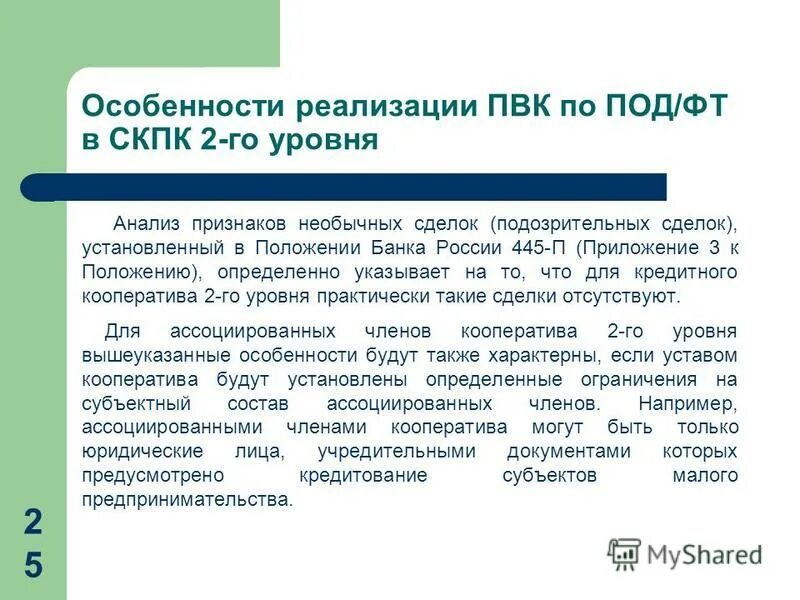 Особенности реализации ПВК по ПОД/ФТ в СКПК 2-го уровня

Анализ признаков необычных сделок (подозрительных сделок), установленный в Положении Банка России 445-П (Приложение 3 к Положению), определенно указывает на то, что для кредитного кооператива 2-го уровня практически такие сделки отсутствуют.

Для ассоциированных членов кооператива 2-го уровня вышеуказанные особенности будут также характерны, если уставом кооператива будут установлены определенные ограничения на субъектный состав ассоциированных членов. Например, ассоциированными членами кооператива могут быть только юридические лица, учредительными документами которых предусмотрено кредитование субъектов малого предпринимательства.

25

MyShared